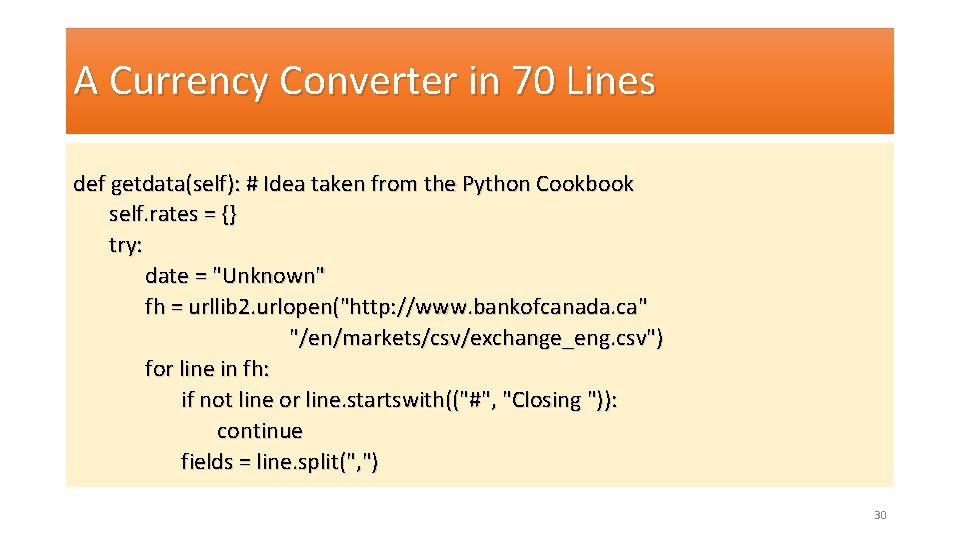 A Currency Converter in 70 Lines

def getdata(self): # Idea taken from the Python Cookbook
    self.rates = {}
    try:
        date = "Unknown"
        fh = urllib2.urlopen("http://www.bankofcanada.ca"
                                    "/en/markets/csv/exchange_eng.csv")
        for line in fh:
            if not line or line.startswith(("#", "Closing ")):
                continue
            fields = line.split(",")

30